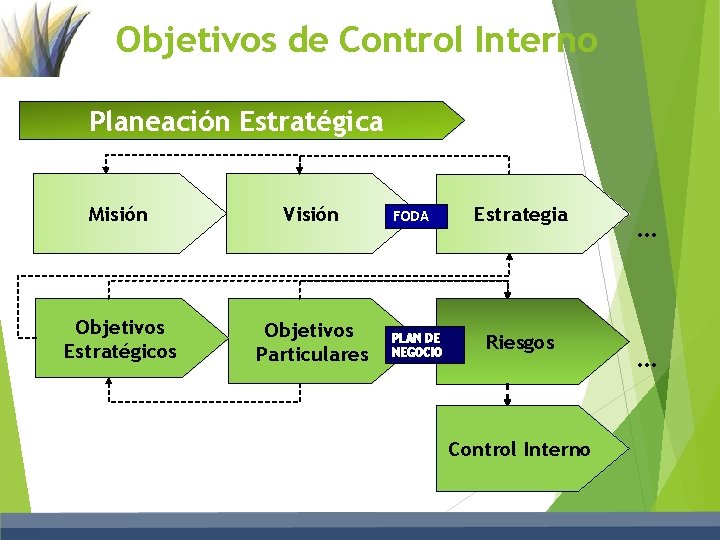 Objetivos de Control Interno

Planeación Estratégica

Misión

Visión

FODA

Estrategia

...

Objetivos Estratégicos

Objetivos Particulares

PLAN DE NEGOCIO

Riesgos

...

Control Interno